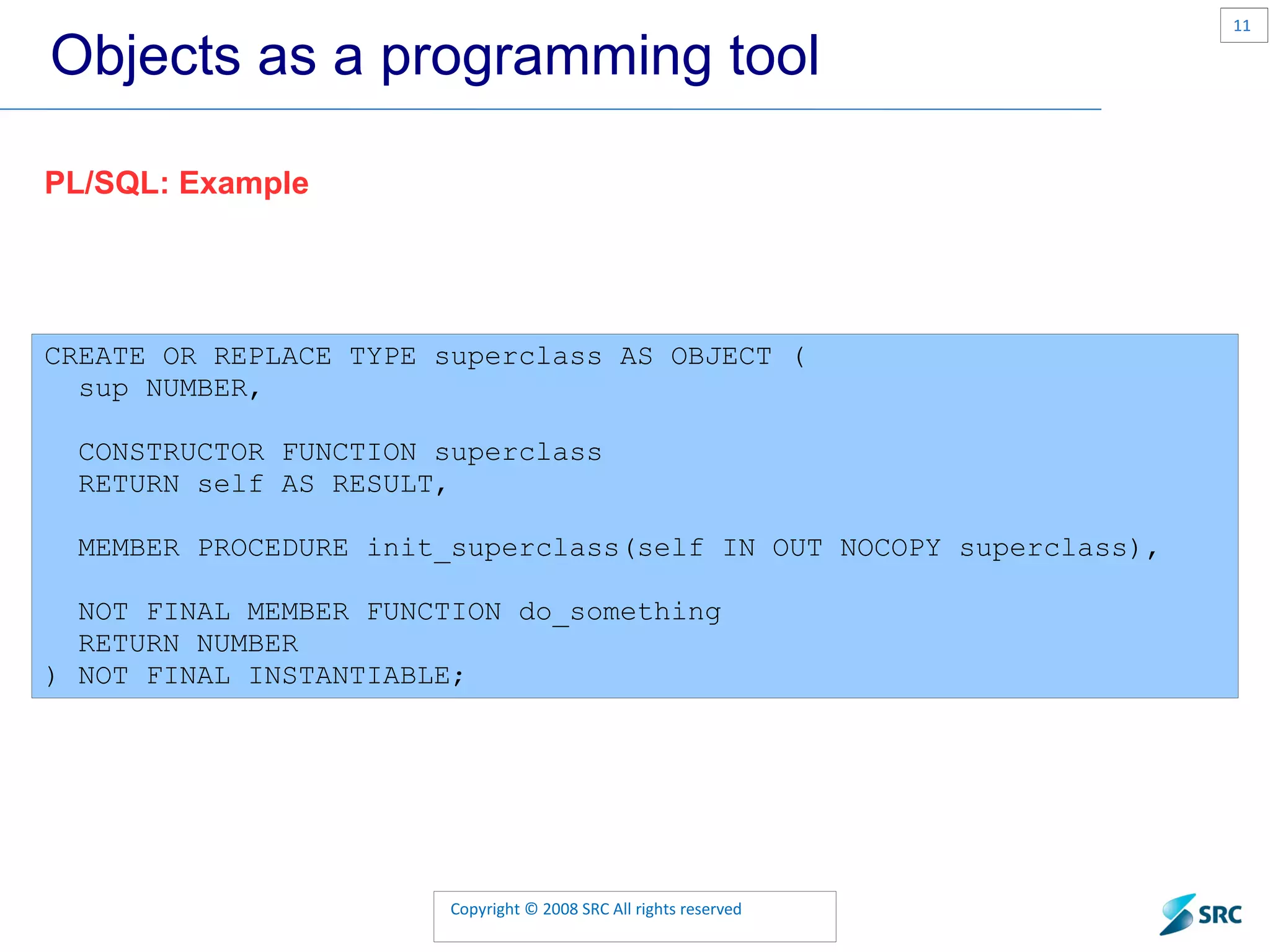 11

Objects as a programming tool

PL/SQL: Example

CREATE OR REPLACE TYPE superclass AS OBJECT (
  sup NUMBER,

  CONSTRUCTOR FUNCTION superclass
  RETURN self AS RESULT,

  MEMBER PROCEDURE init_superclass(self IN OUT NOCOPY superclass),

  NOT FINAL MEMBER FUNCTION do_something
  RETURN NUMBER
) NOT FINAL INSTANTIABLE;

Copyright © 2008 SRC All rights reserved

SRC